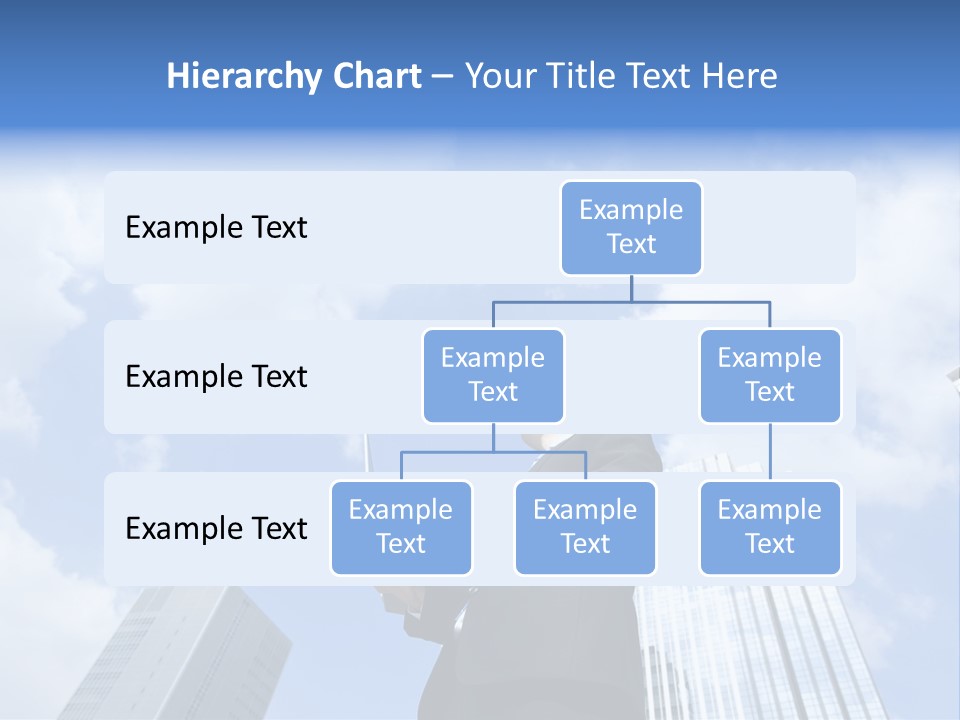 Hierarchy Chart – Your Title Text Here

Example Text

Example Text

Example Text

Example Text

Example Text

Example Text

Example Text

Example Text

Example Text